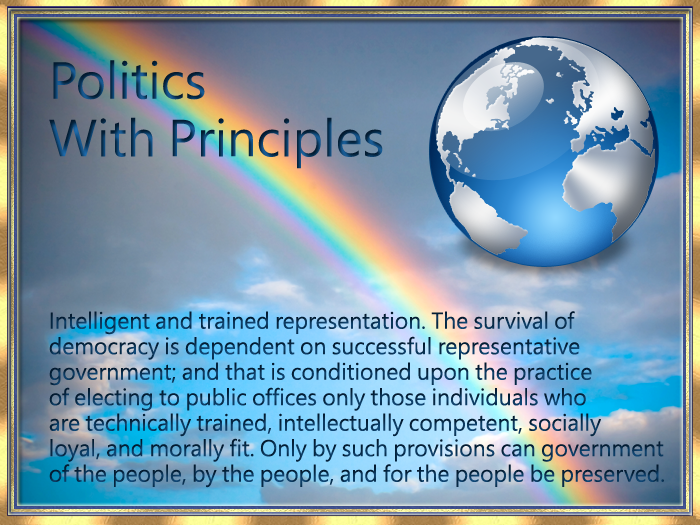 Politics
With Principles

Intelligent and trained representation. The survival of democracy is dependent on successful representative government; and that is conditioned upon the practice of electing to public offices only those individuals who are technically trained, intellectually competent, socially loyal, and morally fit. Only by such provisions can government of the people, by the people, and for the people be preserved.